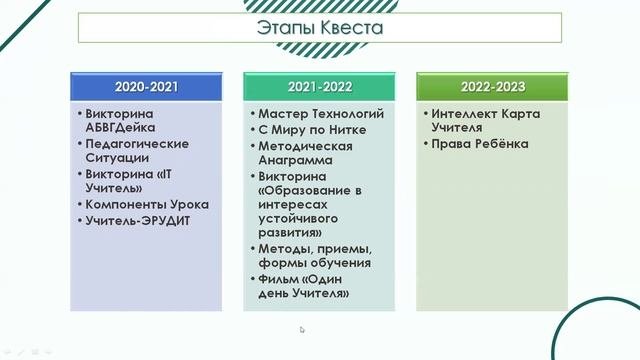 Этапы Квеста

2020-2021

• Викторина АБВГДейка
• Педагогические Ситуации
• Викторина «IT Учитель»
• Компоненты Урока
• Учитель-ЭРУДИТ

2021-2022

• Мастер Технологий
• С Миру по Нитке
• Методическая Анаграмма
• Викторина «Образование в интересах устойчивого развития»
• Методы, приемы, формы обучения
• Фильм «Один день Учителя»

2022-2023

• Интеллект Карта Учителя
• Права Ребёнка